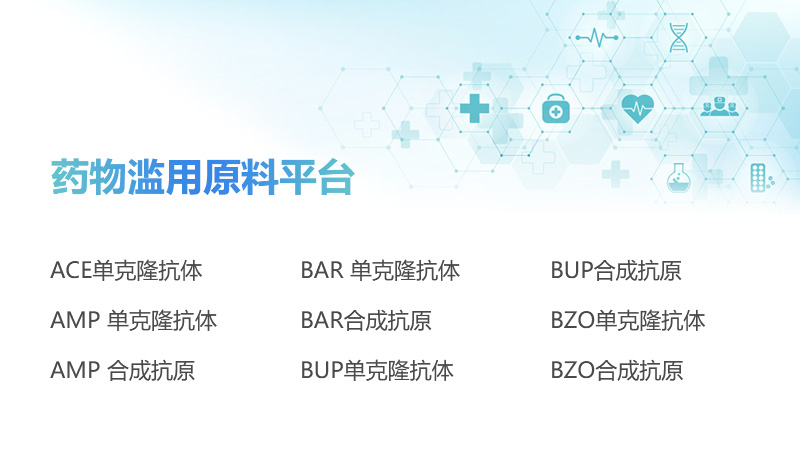 药物滥用原料平台

ACE单克隆抗体
AMP 单克隆抗体
AMP 合成抗原

BAR 单克隆抗体
BAR合成抗原
BUP单克隆抗体

BUP合成抗原
BZO单克隆抗体
BZO合成抗原